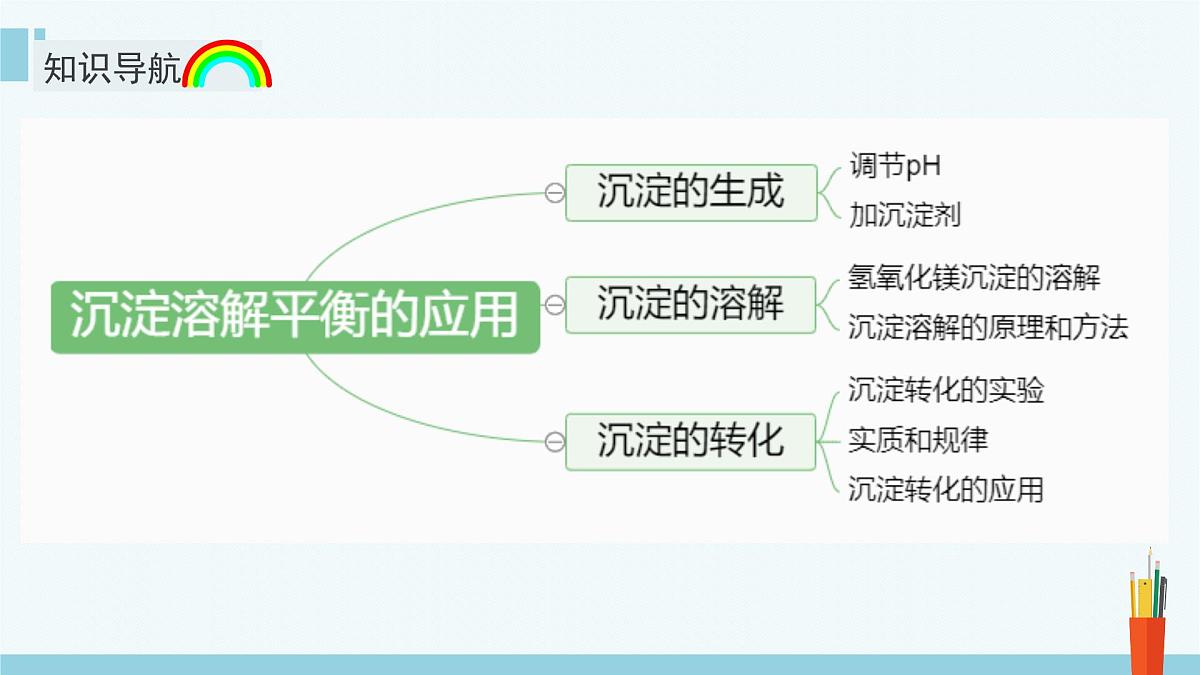 知识导航

沉淀溶解平衡的应用

沉淀的生成
调节pH
加沉淀剂

沉淀的溶解
氢氧化镁沉淀的溶解
沉淀溶解的原理和方法

沉淀的转化
沉淀转化的实验
实质和规律
沉淀转化的应用